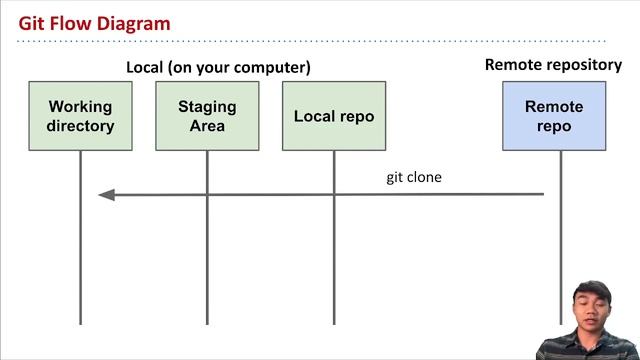 Git Flow Diagram

Local (on your computer)

Remote repository

Working directory

Staging Area

Local repo

Remote repo

git clone